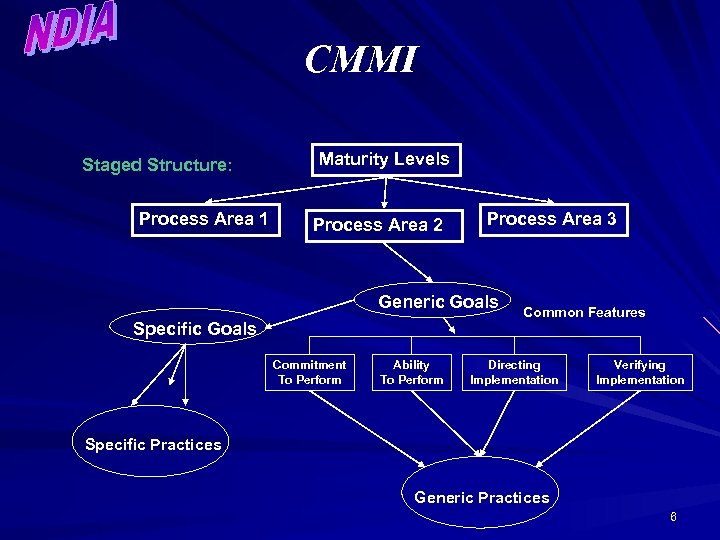 NDIA

CMMI

Staged Structure:

Maturity Levels

Process Area 1

Process Area 2

Process Area 3

Generic Goals

Common Features

Specific Goals

Commitment To Perform

Ability To Perform

Directing Implementation

Verifying Implementation

Specific Practices

Generic Practices

6